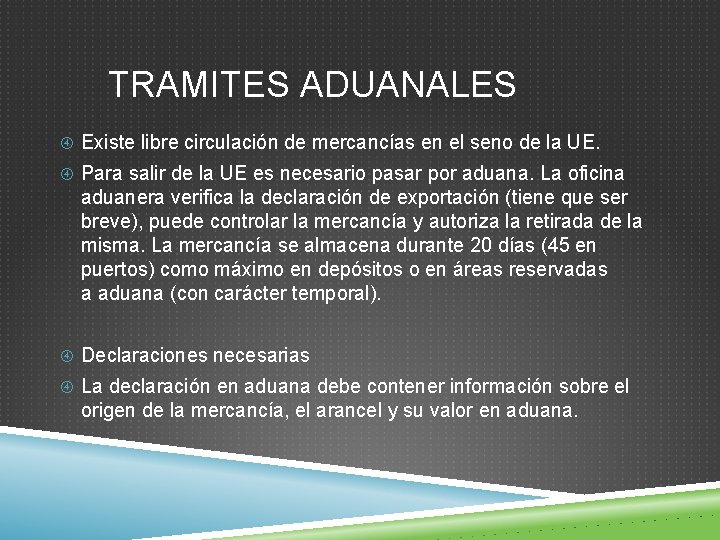 TRAMITES ADUANALES

Existe libre circulación de mercancías en el seno de la UE.

Para salir de la UE es necesario pasar por aduana. La oficina aduanera verifica la declaración de exportación (tiene que ser breve), puede controlar la mercancía y autoriza la retirada de la misma. La mercancía se almacena durante 20 días (45 en puertos) como máximo en depósitos o en áreas reservadas a aduana (con carácter temporal).

Declaraciones necesarias

La declaración en aduana debe contener información sobre el origen de la mercancía, el arancel y su valor en aduana.